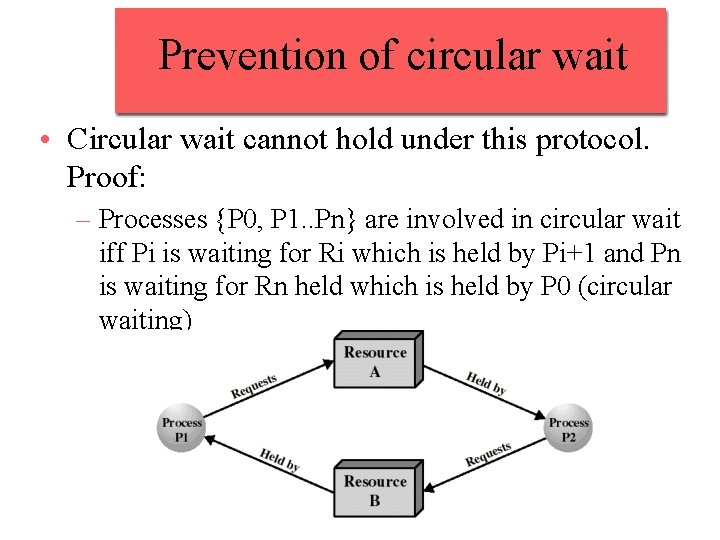 Prevention of circular wait

• Circular wait cannot hold under this protocol. Proof:

– Processes {P0, P1..Pn} are involved in circular wait iff Pi is waiting for Ri which is held by Pi+1 and Pn is waiting for Rn held which is held by P0 (circular waiting)

Resource A

Requests

Held by

Process P1

Process P2

Held by

Requests

Resource B